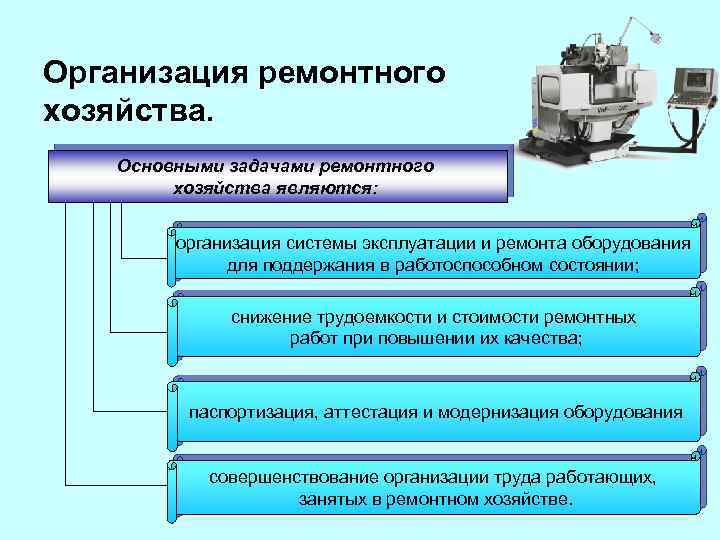 Организация ремонтного хозяйства.

Основными задачами ремонтного хозяйства являются:

организация системы эксплуатации и ремонта оборудования для поддержания в работоспособном состоянии;

снижение трудоемкости и стоимости ремонтных работ при повышении их качества;

паспортизация, аттестация и модернизация оборудования

совершенствование организации труда работающих, занятых в ремонтном хозяйстве.